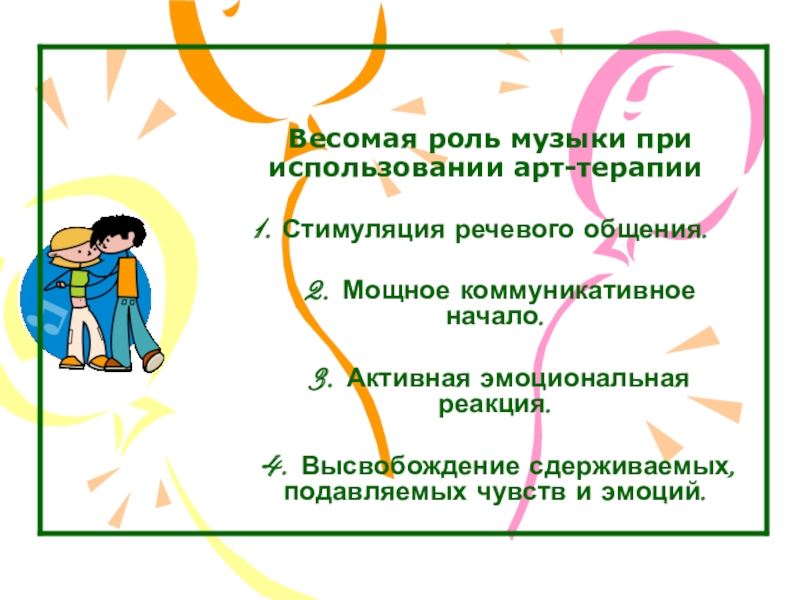 Весомая роль музыки при использовании арт-терапии

1. Стимуляция речевого общения.

2. Мощное коммуникативное начало.

3. Активная эмоциональная реакция.

4. Высвобождение сдерживаемых, подавляемых чувств и эмоций.